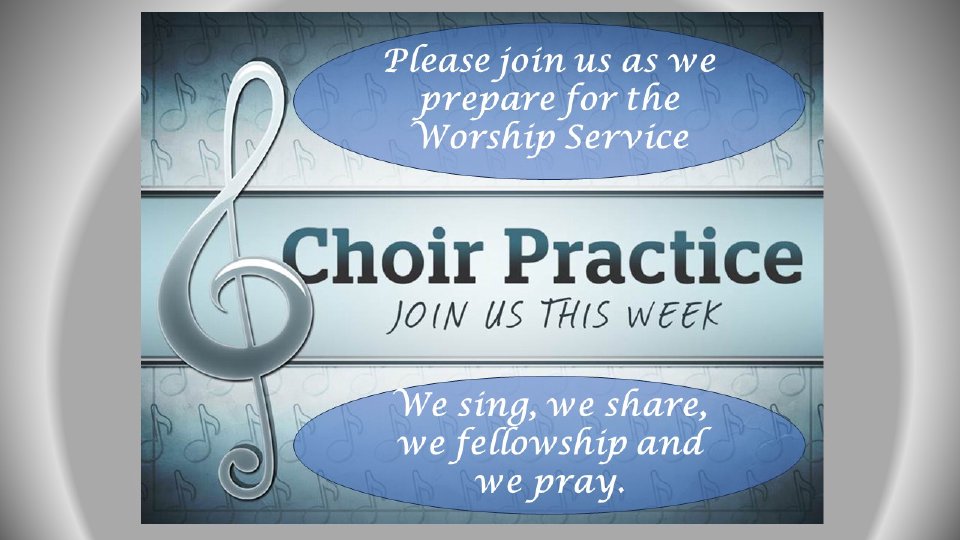 Please join us as we prepare for the Worship Service

Choir Practice
JOIN US THIS WEEK

We sing, we share, we fellowship and we pray.